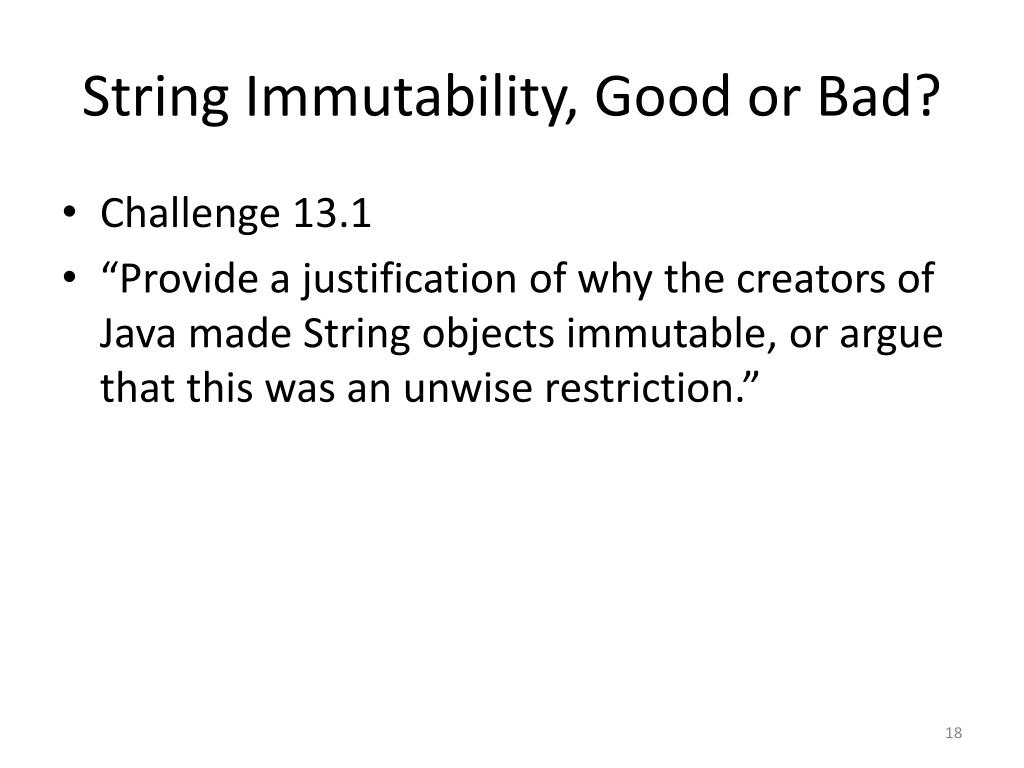 String Immutability, Good or Bad?

• Challenge 13.1
• “Provide a justification of why the creators of Java made String objects immutable, or argue that this was an unwise restriction.”

18